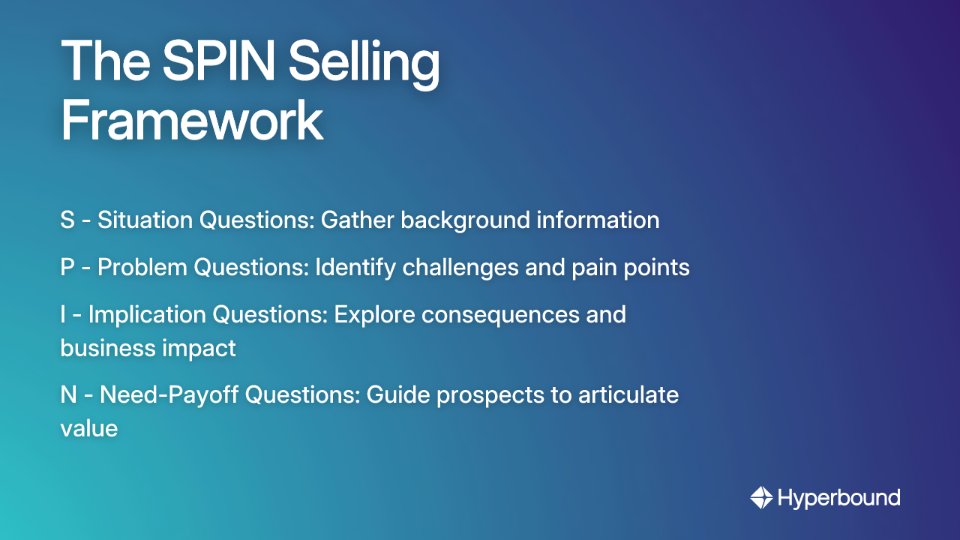 The SPIN Selling Framework

S - Situation Questions: Gather background information

P - Problem Questions: Identify challenges and pain points

I - Implication Questions: Explore consequences and business impact

N - Need-Payoff Questions: Guide prospects to articulate value

Hyperbound